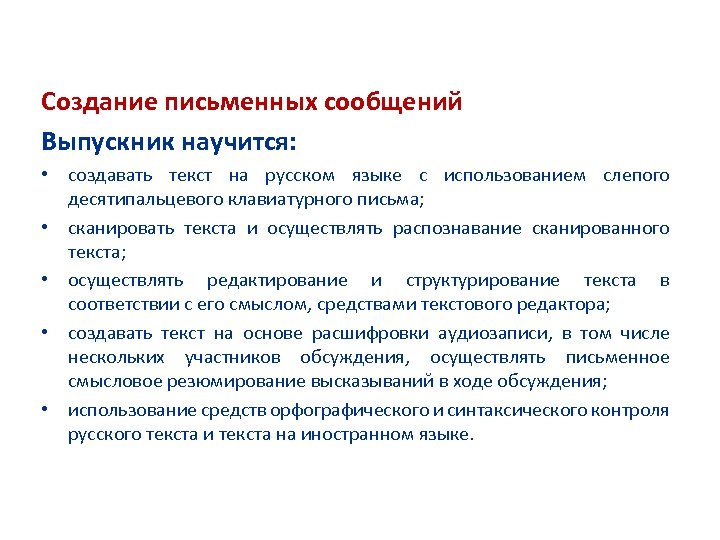 Создание письменных сообщений

Выпускник научится:

• создавать текст на русском языке с использованием слепого десятипальцевого клавиатурного письма;

• сканировать текста и осуществлять распознавание сканированного текста;

• осуществлять редактирование и структурирование текста в соответствии с его смыслом, средствами текстового редактора;

• создавать текст на основе расшифровки аудиозаписи, в том числе нескольких участников обсуждения, осуществлять письменное смысловое резюмирование высказываний в ходе обсуждения;

• использование средств орфографического и синтаксического контроля русского текста и текста на иностранном языке.